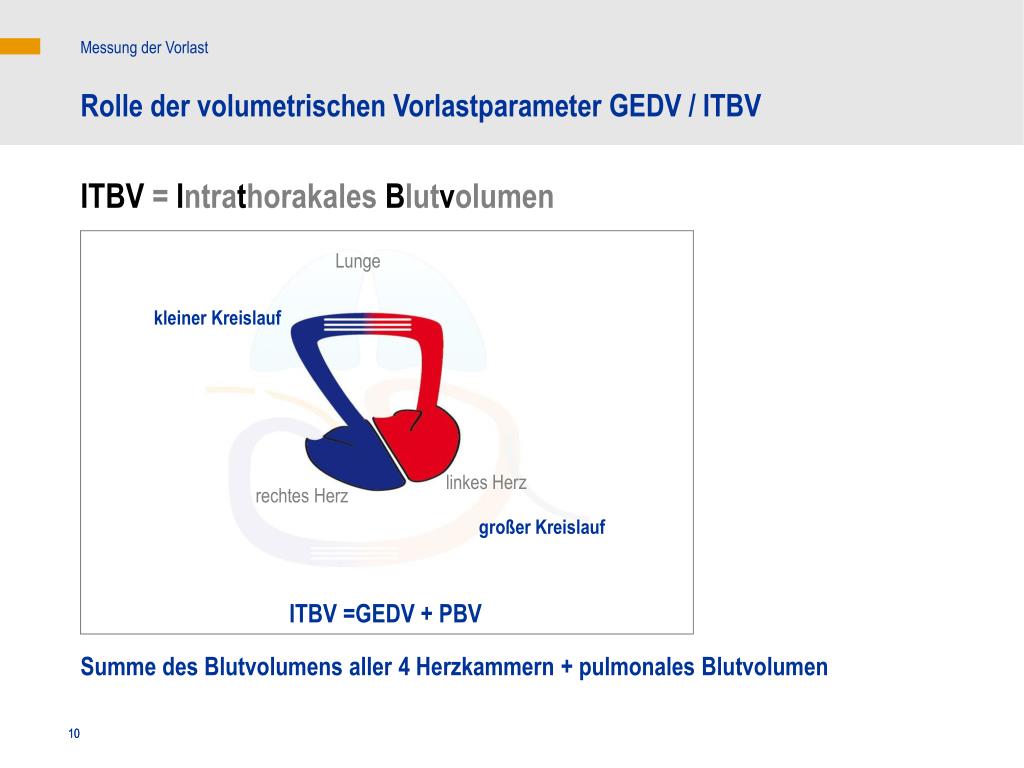 Messung der Vorlast

Rolle der volumetrischen Vorlastparameter GEDV / ITBV

ITBV = Intrathorakales Blutvolumen

Lunge

kleiner Kreislauf

rechtes Herz

linkes Herz

großer Kreislauf

ITBV =GEDV + PBV

Summe des Blutvolumens aller 4 Herzkammern + pulmonales Blutvolumen

10